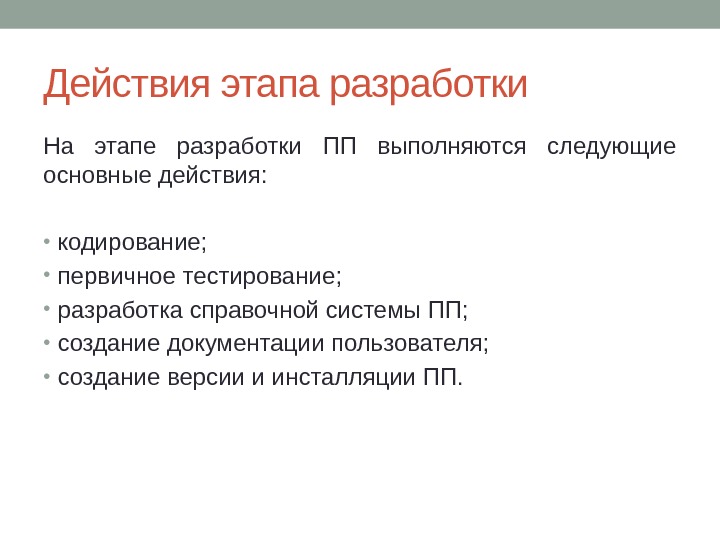 Действия этапа разработки

На этапе разработки ПП выполняются следующие основные действия:

• кодирование;
• первичное тестирование;
• разработка справочной системы ПП;
• создание документации пользователя;
• создание версии и инсталляции ПП.